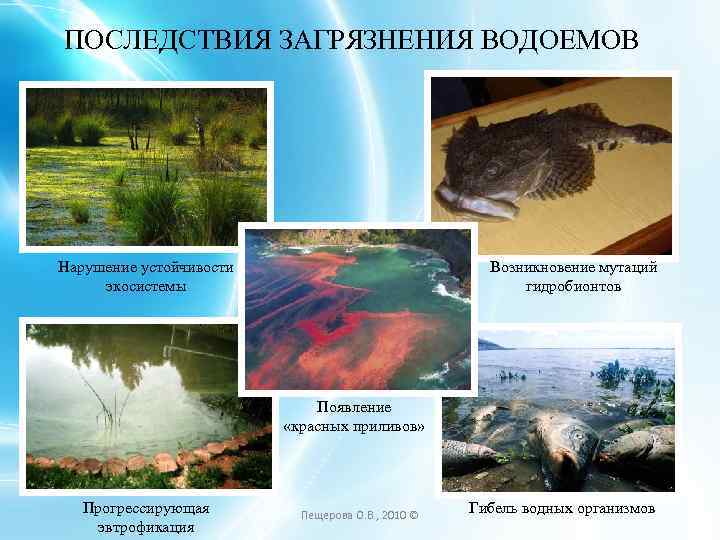 ПОСЛЕДСТВИЯ ЗАГРЯЗНЕНИЯ ВОДОЕМОВ

Нарушение устойчивости экосистемы

Возникновение мутаций гидробионтов

Появление «красных приливов»

Прогрессирующая эвтрофикация

Пещерова О.В., 2010 ©

Гибель водных организмов